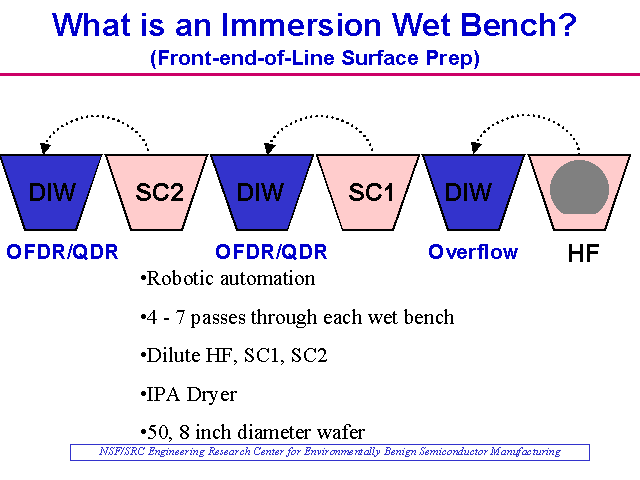 What is an Immersion Wet Bench?
(Front-end-of-Line Surface Prep)

DIW SC2 DIW SC1 DIW

OFDR/QDR OFDR/QDR Overflow HF

•Robotic automation

•4 - 7 passes through each wet bench

•Dilute HF, SC1, SC2

•IPA Dryer

•50, 8 inch diameter wafer

NSF/SRC Engineering Research Center for Environmentally Benign Semiconductor Manufacturing